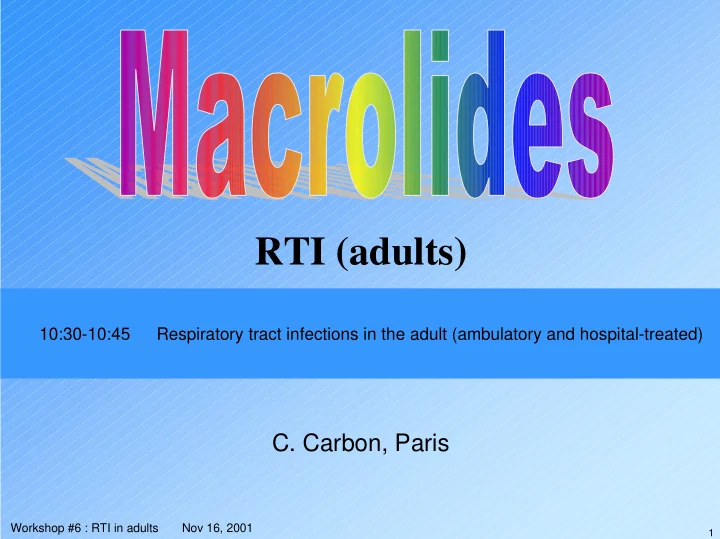 Macrolides

RTI (adults)

10:30-10:45 Respiratory tract infections in the adult (ambulatory and hospital-treated)

C. Carbon, Paris

Workshop #6 : RTI in adults Nov 16, 2001

1